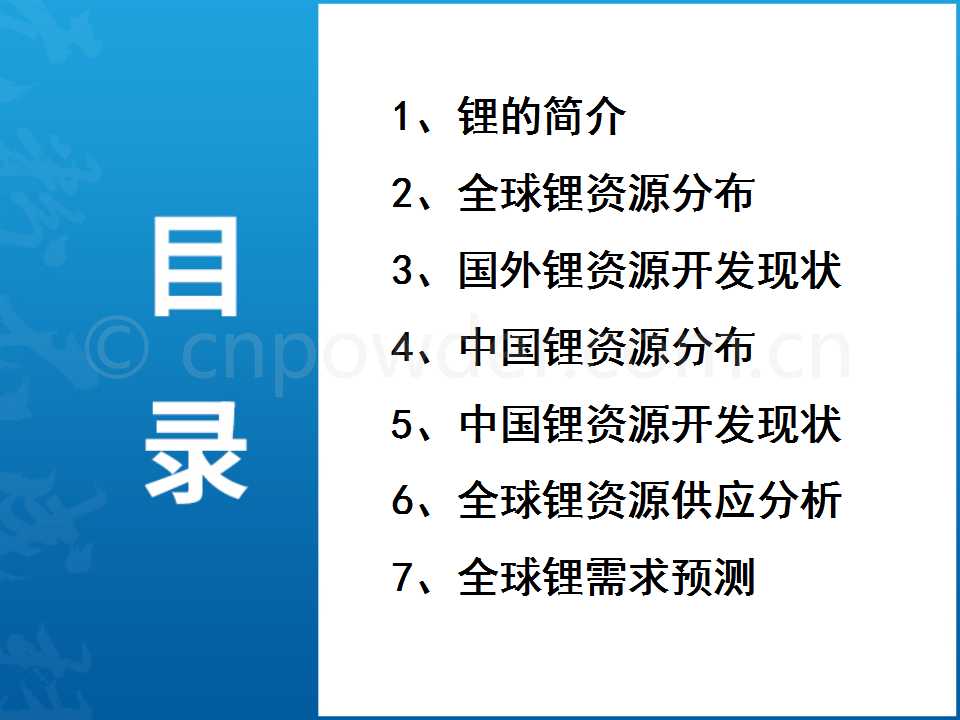 目录

1、锂的简介
2、全球锂资源分布
3、国外锂资源开发现状
4、中国锂资源分布
5、中国锂资源开发现状
6、全球锂资源供应分析
7、全球锂需求预测

© cnpowder.com.cn